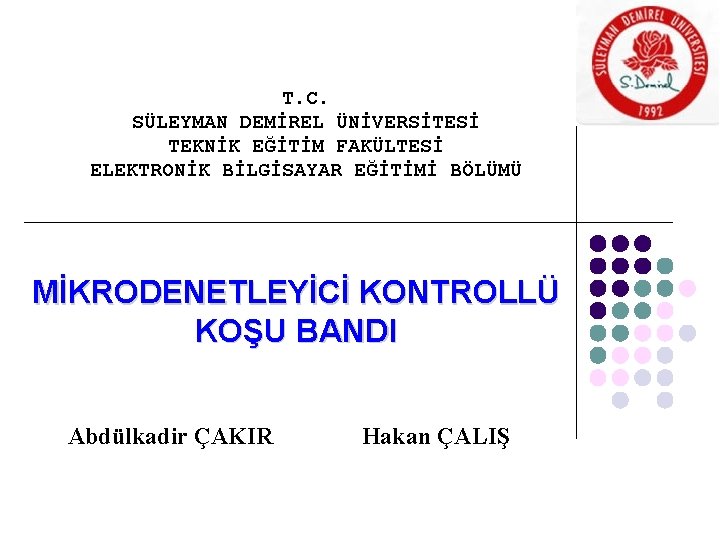 SÜLEYMAN DEMİREL ÜNİVERSİTESİ
S.Demirel
1992

T.C.
SÜLEYMAN DEMİREL ÜNİVERSİTESİ
TEKNİK EĞİTİM FAKÜLTESİ
ELEKTRONİK BİLGİSAYAR EĞİTİMİ BÖLÜMÜ

MİKRODENETLEYİCİ KONTROLLÜ KOŞU BANDI

Abdülkadir ÇAKIR Hakan ÇALIŞ